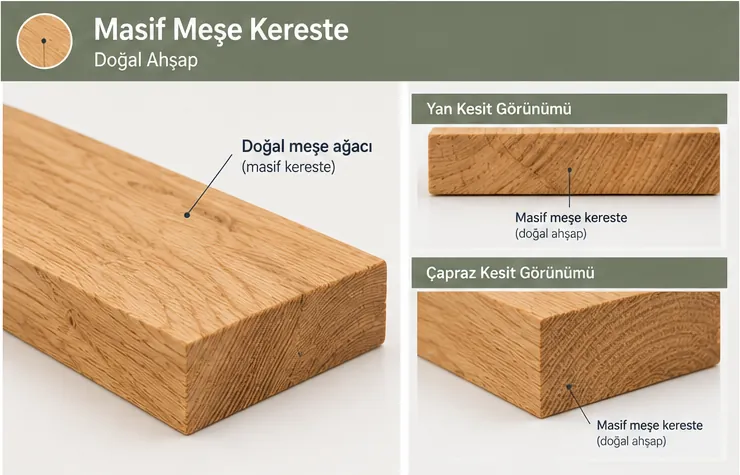 Masif Meşe Kereste
Doğal Ahşap

Doğal meşe ağacı
(masif kereste)

Yan Kesit Görünümü

Masif meşe kereste
(doğal ahşap)

Çapraz Kesit Görünümü

Masif meşe kereste
(doğal ahşap)